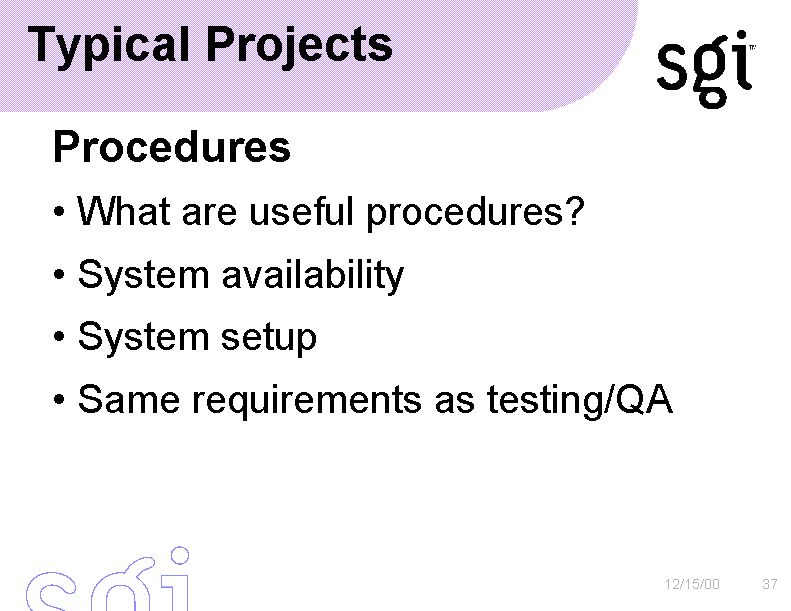 Typical Projects

sgi™

Procedures

• What are useful procedures?

• System availability

• System setup

• Same requirements as testing/QA

sgi

12/15/00 37